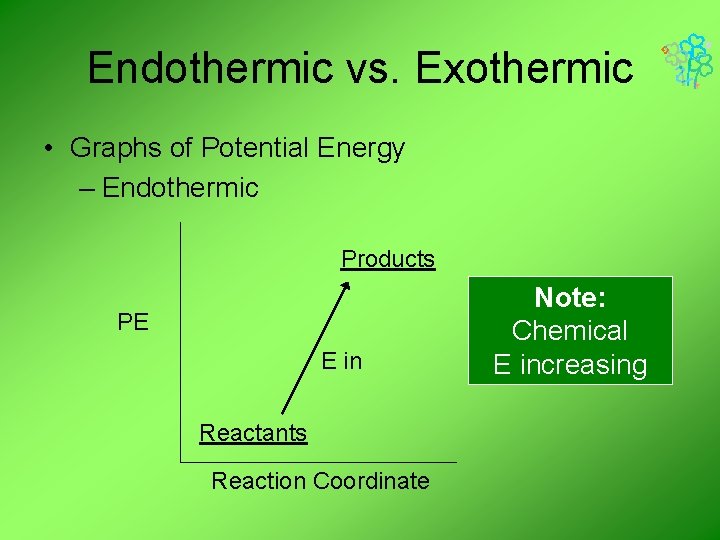 Endothermic vs. Exothermic

• Graphs of Potential Energy
– Endothermic

Products

PE

E in

Reactants

Reaction Coordinate

Note:
Chemical
E increasing